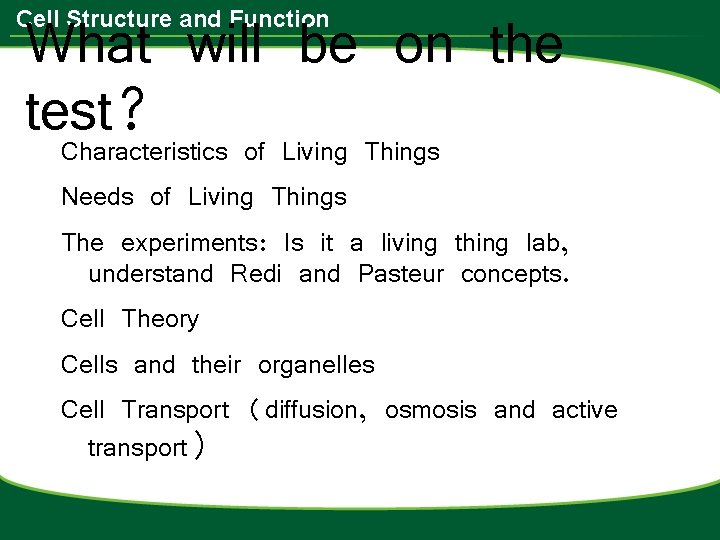 Cell Structure and Function

What will be on the test?

Characteristics of Living Things

Needs of Living Things

The experiments: Is it a living thing lab, understand Redi and Pasteur concepts.

Cell Theory

Cells and their organelles

Cell Transport (diffusion, osmosis and active transport)